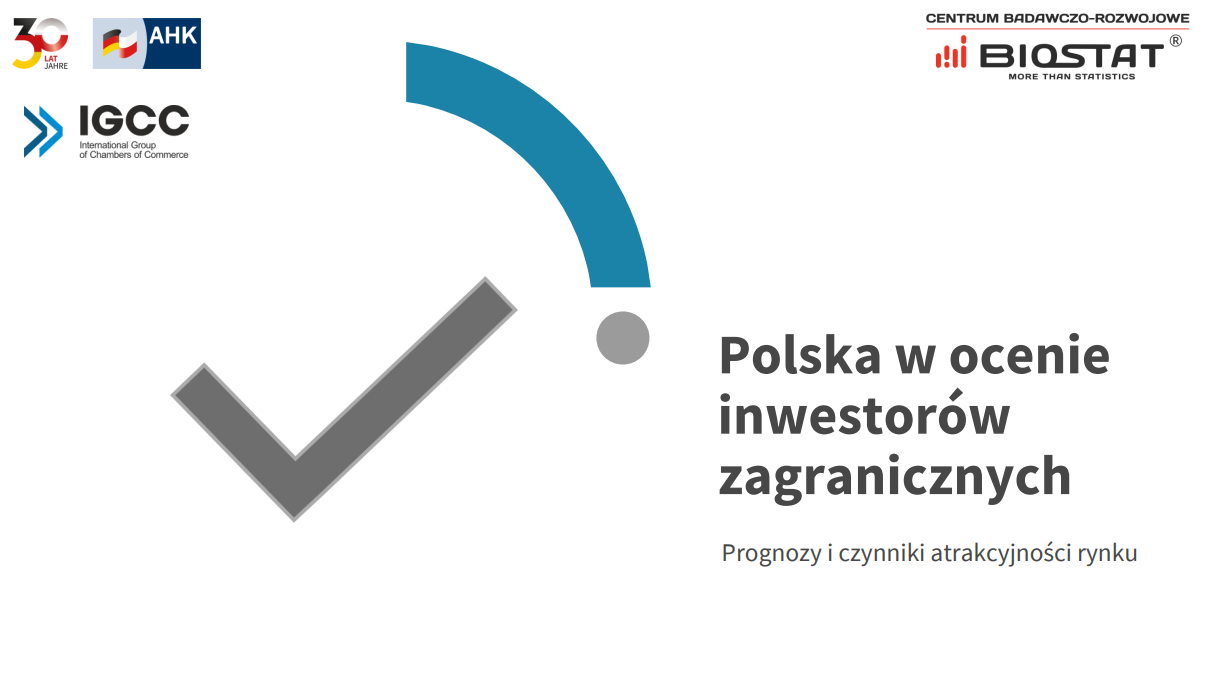 30 LAT JAHRE

AHK

IGCC
International Group of Chambers of Commerce

CENTRUM BADAWCZO-ROZWOJOWE
BIOSTAT®
MORE THAN STATISTICS

Polska w ocenie inwestorów zagranicznych

Prognozy i czynniki atrakcyjności rynku